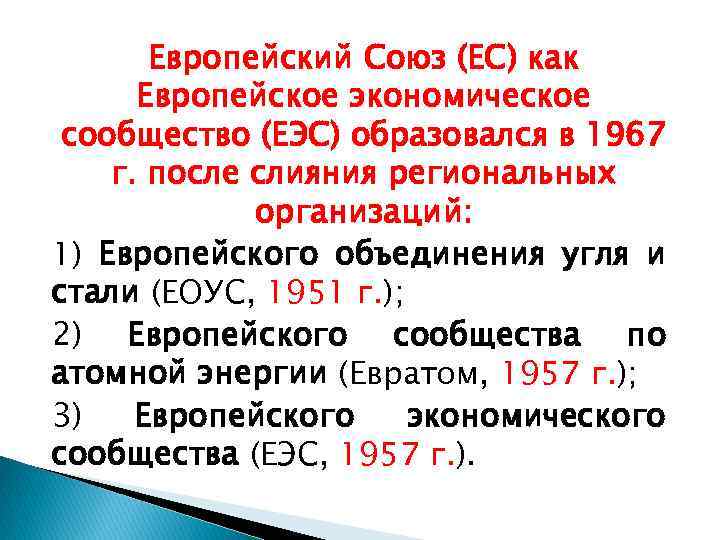 Европейский Союз (ЕС) как Европейское экономическое сообщество (ЕЭС) образовался в 1967 г. после слияния региональных организаций:

1) Европейского объединения угля и стали (ЕОУС, 1951 г.);

2) Европейского сообщества по атомной энергии (Евратом, 1957 г.);

3) Европейского экономического сообщества (ЕЭС, 1957 г.).